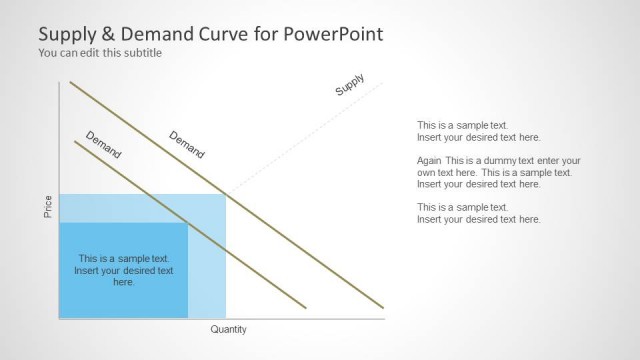 Supply & Demand Curve for PowerPoint
You can edit this subtitle

Supply

Demand

Demand

Price

This is a sample text. Insert your desired text here.

Quantity

This is a sample text. Insert your desired text here.

Again This is a dummy text enter your own text here. This is a sample text. Insert your desired text here.

This is a sample text. Insert your desired text here.